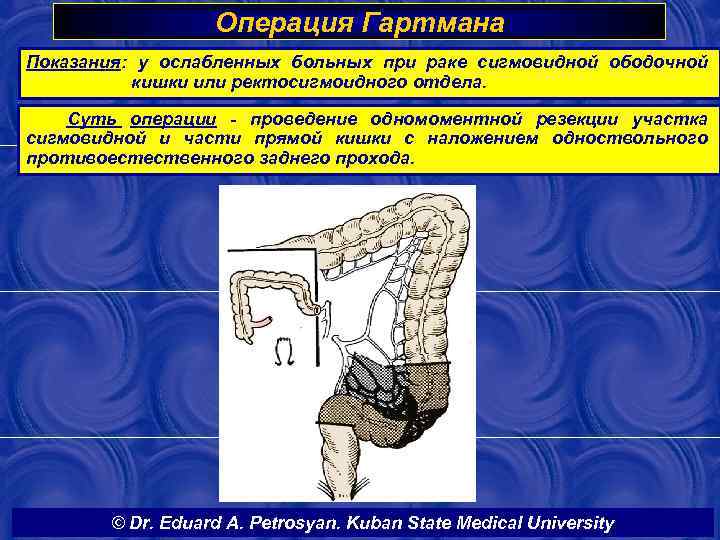 Операция Гартмана

Показания: у ослабленных больных при раке сигмовидной ободочной кишки или ректосигмоидного отдела.

Суть операции - проведение одномоментной резекции участка сигмовидной и части прямой кишки с наложением одноствольного противоестественного заднего прохода.

© Dr. Eduard A. Petrosyan. Kuban State Medical University